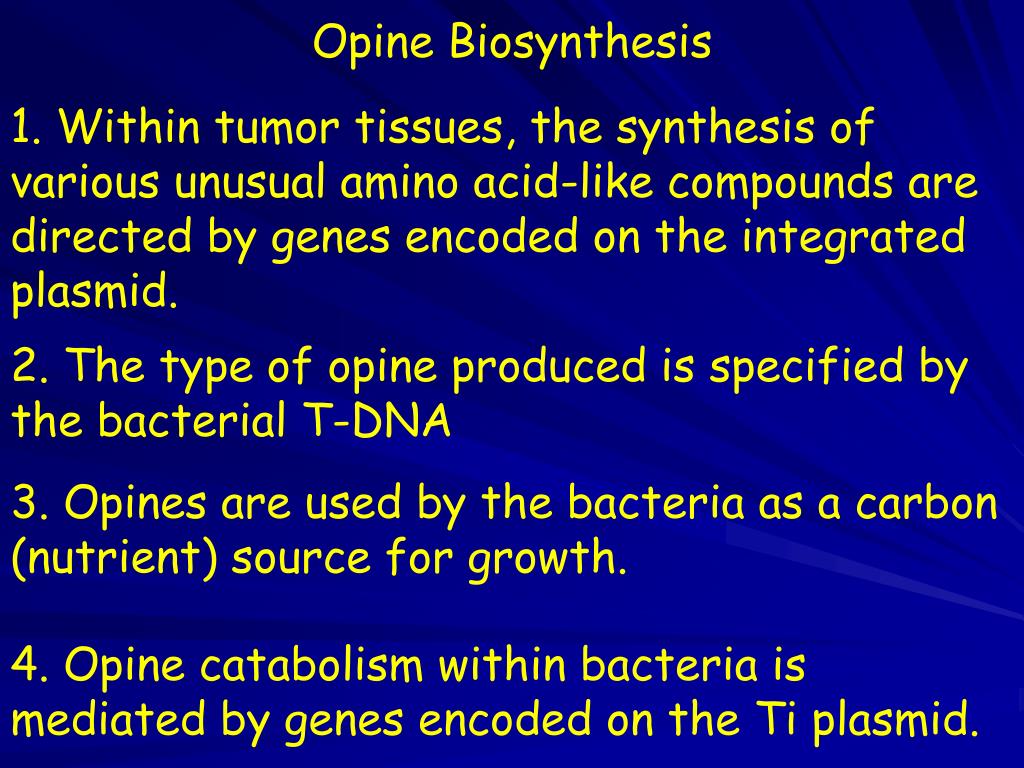 Opine Biosynthesis

1. Within tumor tissues, the synthesis of various unusual amino acid-like compounds are directed by genes encoded on the integrated plasmid.

2. The type of opine produced is specified by the bacterial T-DNA

3. Opines are used by the bacteria as a carbon (nutrient) source for growth.

4. Opine catabolism within bacteria is mediated by genes encoded on the Ti plasmid.